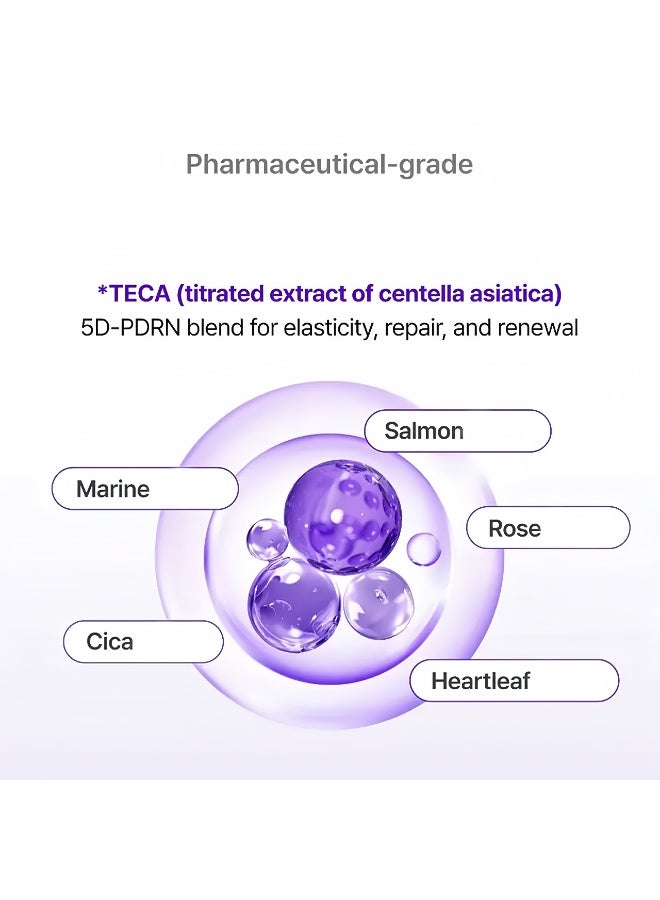 Pharmaceutical-grade

*TECA (titrated extract of centella asiatica)
5D-PDRN blend for elasticity, repair, and renewal

Salmon

Marine

Rose

Cica

Heartleaf